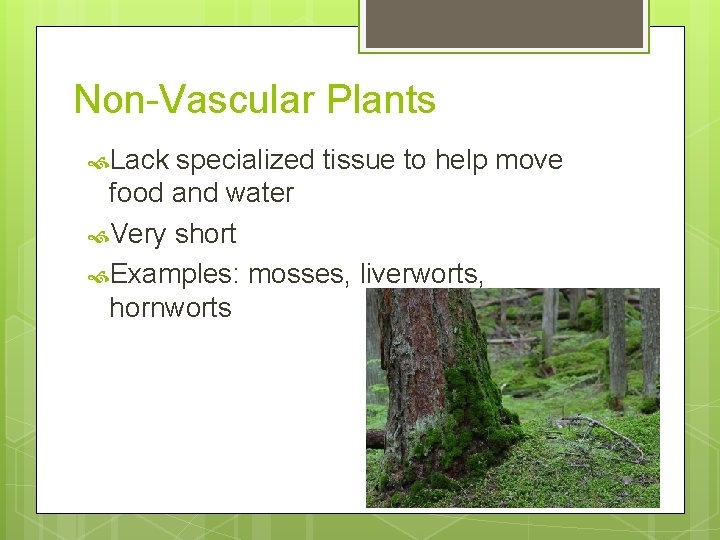 Non-Vascular Plants

Lack specialized tissue to help move food and water

Very short

Examples: mosses, liverworts, hornworts